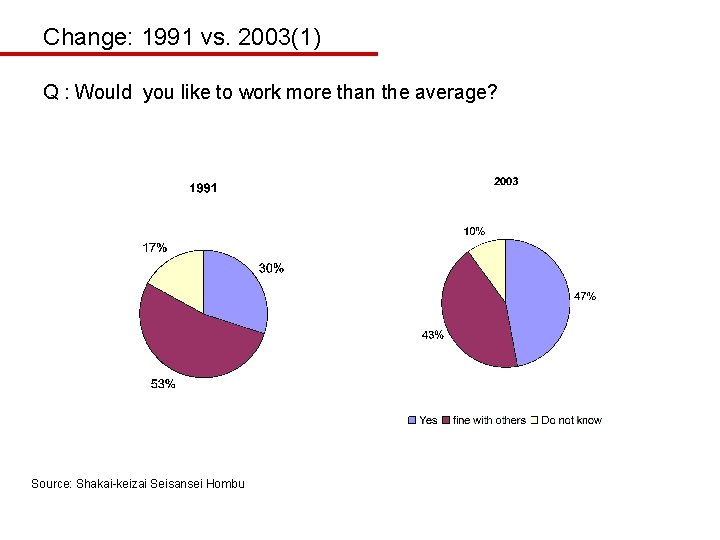 Change: 1991 vs. 2003(1)

Q : Would you like to work more than the average?

1991

17%

30%

53%

2003

10%

47%

43%

Yes fine with others Do not know

Source: Shakai-keizai Seisansei Hombu